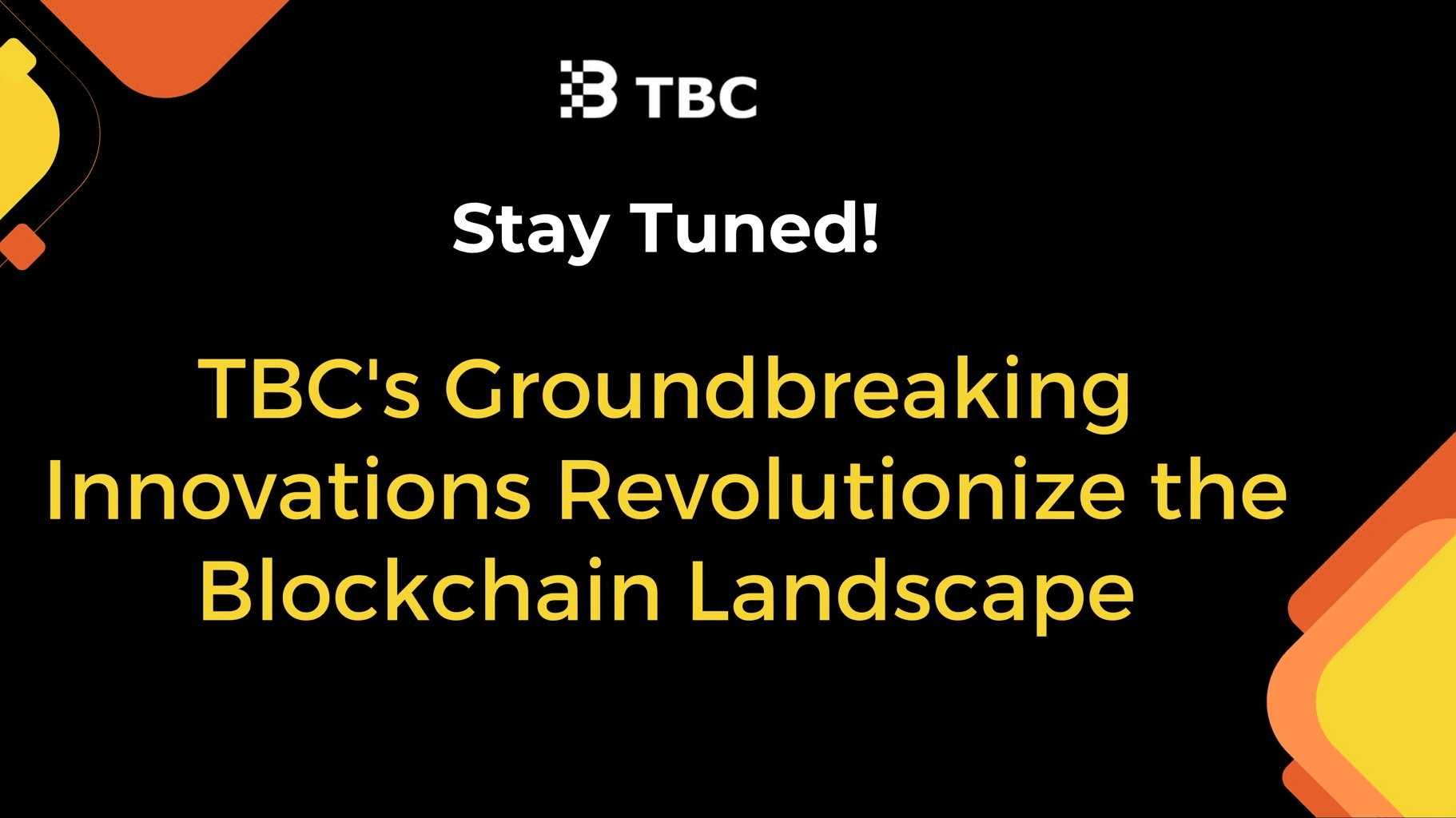 TBC

Stay Tuned!

TBC's Groundbreaking Innovations Revolutionize the Blockchain Landscape